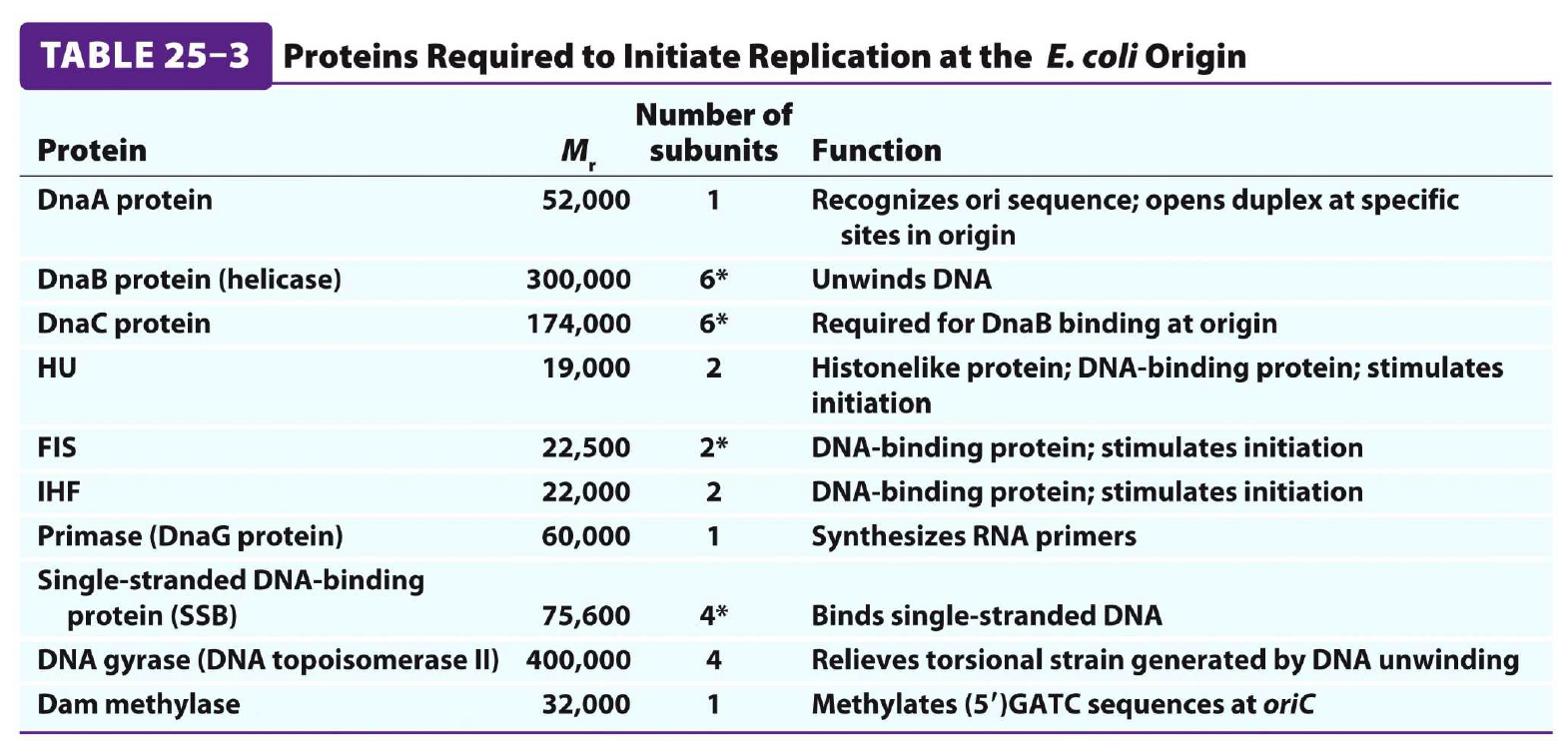 TABLE 25–3 Proteins Required to Initiate Replication at the E. coli Origin

| Protein | $M_r$ | Number of subunits | Function |
|---|---|---|---|
| DnaA protein | 52,000 | 1 | Recognizes ori sequence; opens duplex at specific sites in origin |
| DnaB protein (helicase) | 300,000 | 6* | Unwinds DNA |
| DnaC protein | 174,000 | 6* | Required for DnaB binding at origin |
| HU | 19,000 | 2 | Histonelike protein; DNA-binding protein; stimulates initiation |
| FIS | 22,500 | 2* | DNA-binding protein; stimulates initiation |
| IHF | 22,000 | 2 | DNA-binding protein; stimulates initiation |
| Primase (DnaG protein) | 60,000 | 1 | Synthesizes RNA primers |
| Single-stranded DNA-binding protein (SSB) | 75,600 | 4* | Binds single-stranded DNA |
| DNA gyrase (DNA topoisomerase II) | 400,000 | 4 | Relieves torsional strain generated by DNA unwinding |
| Dam methylase | 32,000 | 1 | Methylates (5′)GATC sequences at oriC |